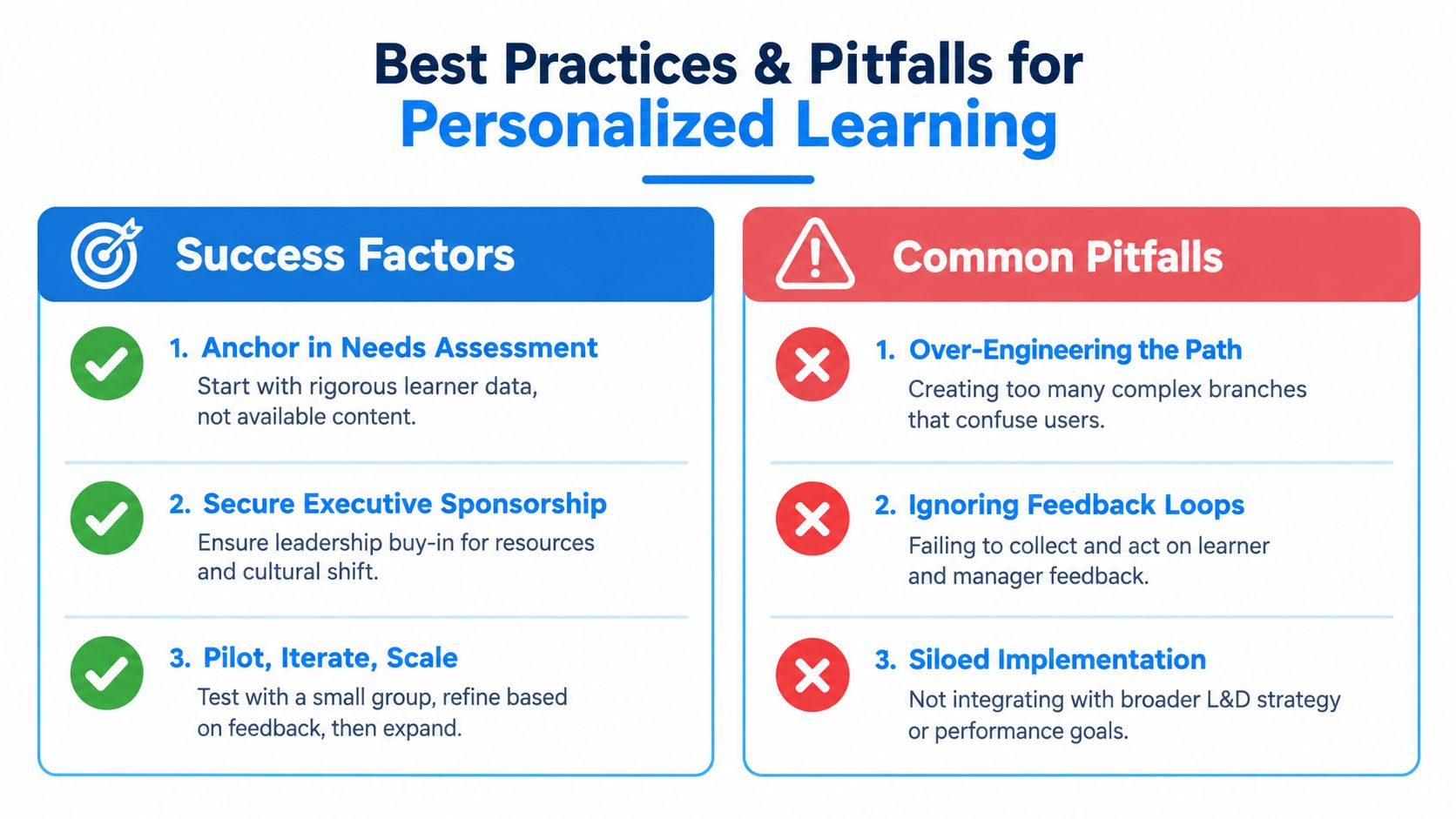 Best Practices & Pitfalls for
Personalized Learning

Success Factors

1. Anchor in Needs Assessment
Start with rigorous learner data, not available content.

2. Secure Executive Sponsorship
Ensure leadership buy-in for resources and cultural shift.

3. Pilot, Iterate, Scale
Test with a small group, refine based on feedback, then expand.

Common Pitfalls

1. Over-Engineering the Path
Creating too many complex branches that confuse users.

2. Ignoring Feedback Loops
Failing to collect and act on learner and manager feedback.

3. Siloed Implementation
Not integrating with broader L&D strategy or performance goals.